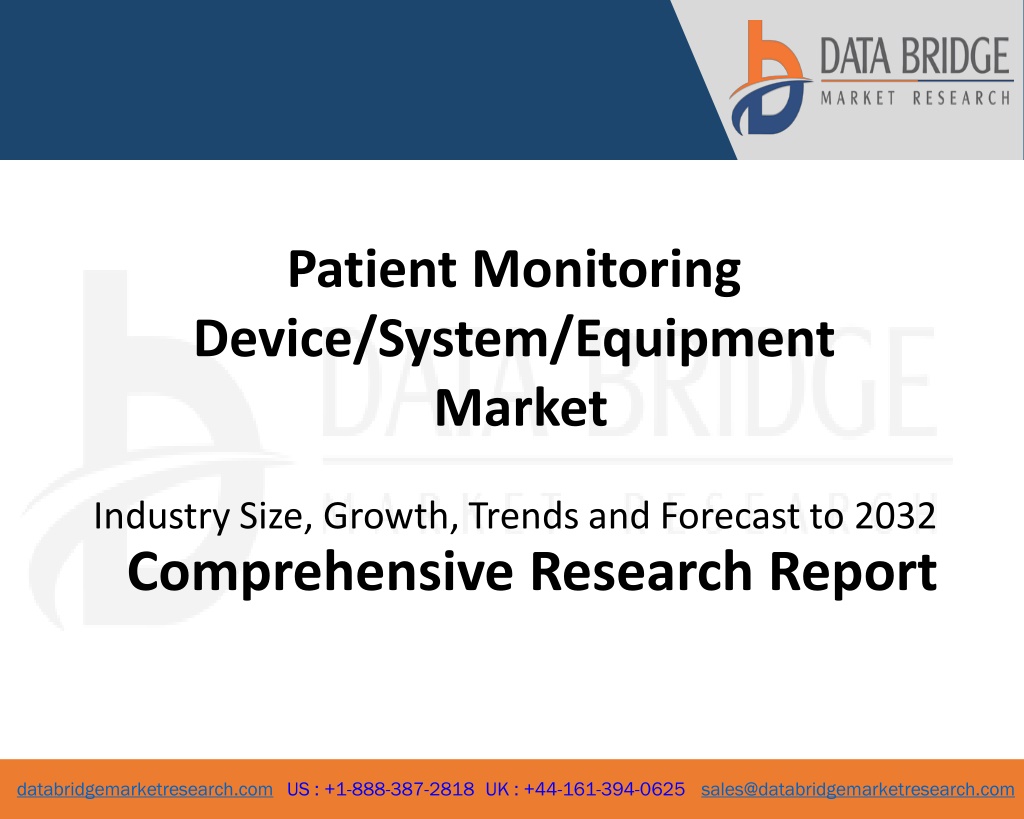 DATA BRIDGE
MARKET RESEARCH

Patient Monitoring Device/System/Equipment Market

Industry Size, Growth, Trends and Forecast to 2032
Comprehensive Research Report

databridgemarketresearch.com US : +1-888-387-2818 UK : +44-161-394-0625 sales@databridgemarketresearch.com